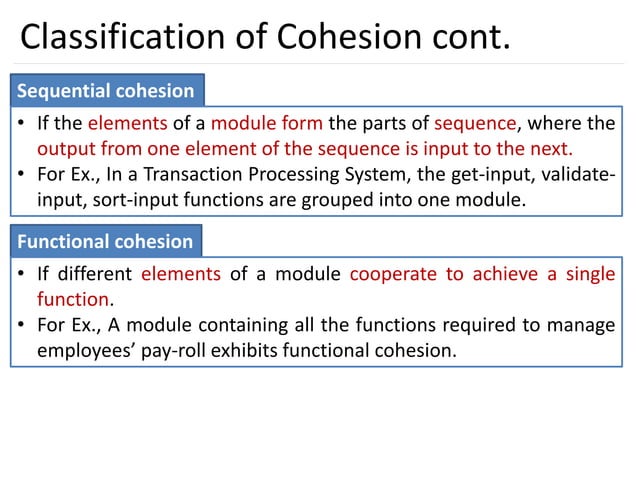 Classification of Cohesion cont.

Sequential cohesion

• If the elements of a module form the parts of sequence, where the output from one element of the sequence is input to the next.
• For Ex., In a Transaction Processing System, the get-input, validate-input, sort-input functions are grouped into one module.

Functional cohesion

• If different elements of a module cooperate to achieve a single function.
• For Ex., A module containing all the functions required to manage employees' pay-roll exhibits functional cohesion.